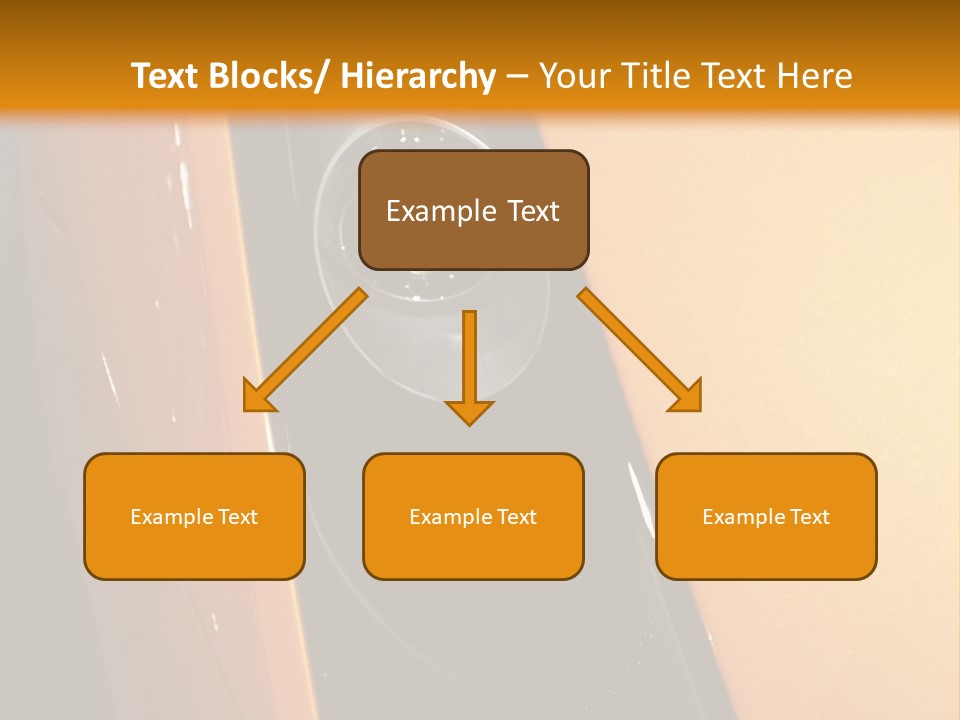 Text Blocks/ Hierarchy – Your Title Text Here

Example Text

Example Text

Example Text

Example Text